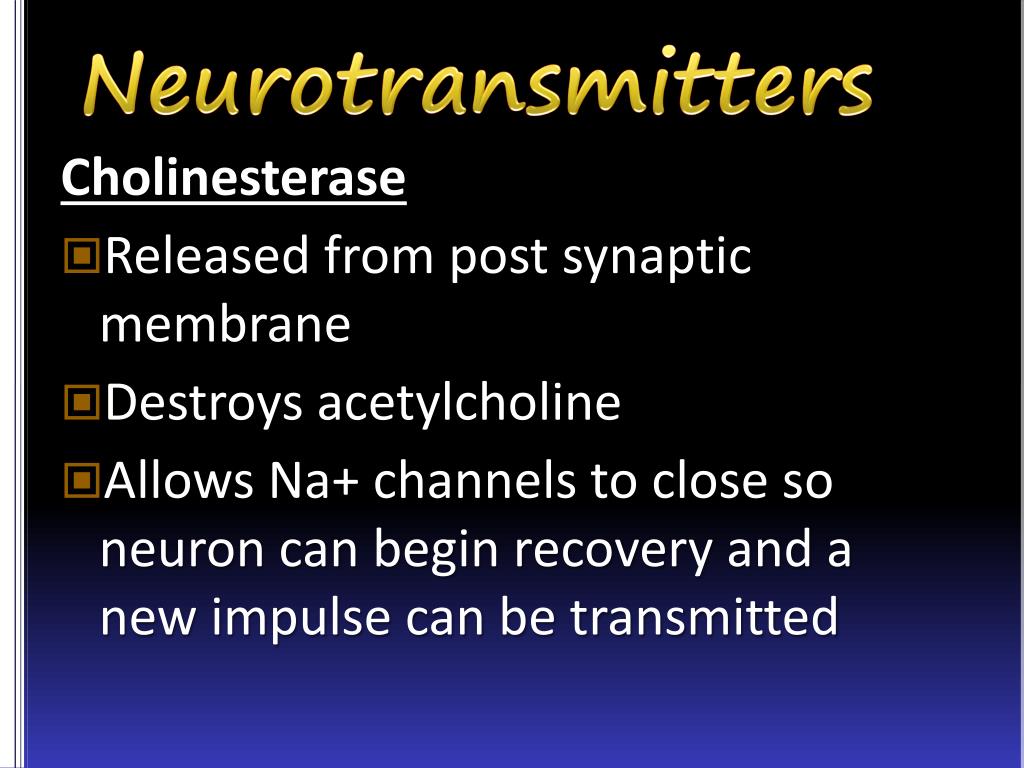 Neurotransmitters

Cholinesterase

Released from post synaptic membrane

Destroys acetylcholine

Allows Na+ channels to close so neuron can begin recovery and a new impulse can be transmitted